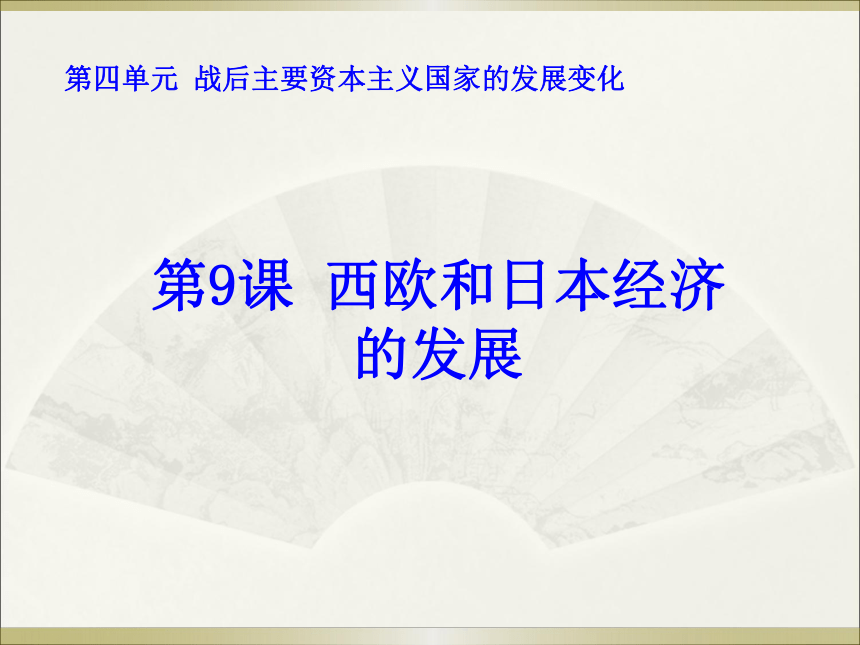 第四单元 战后主要资本主义国家的发展变化

第9课 西欧和日本经济的发展